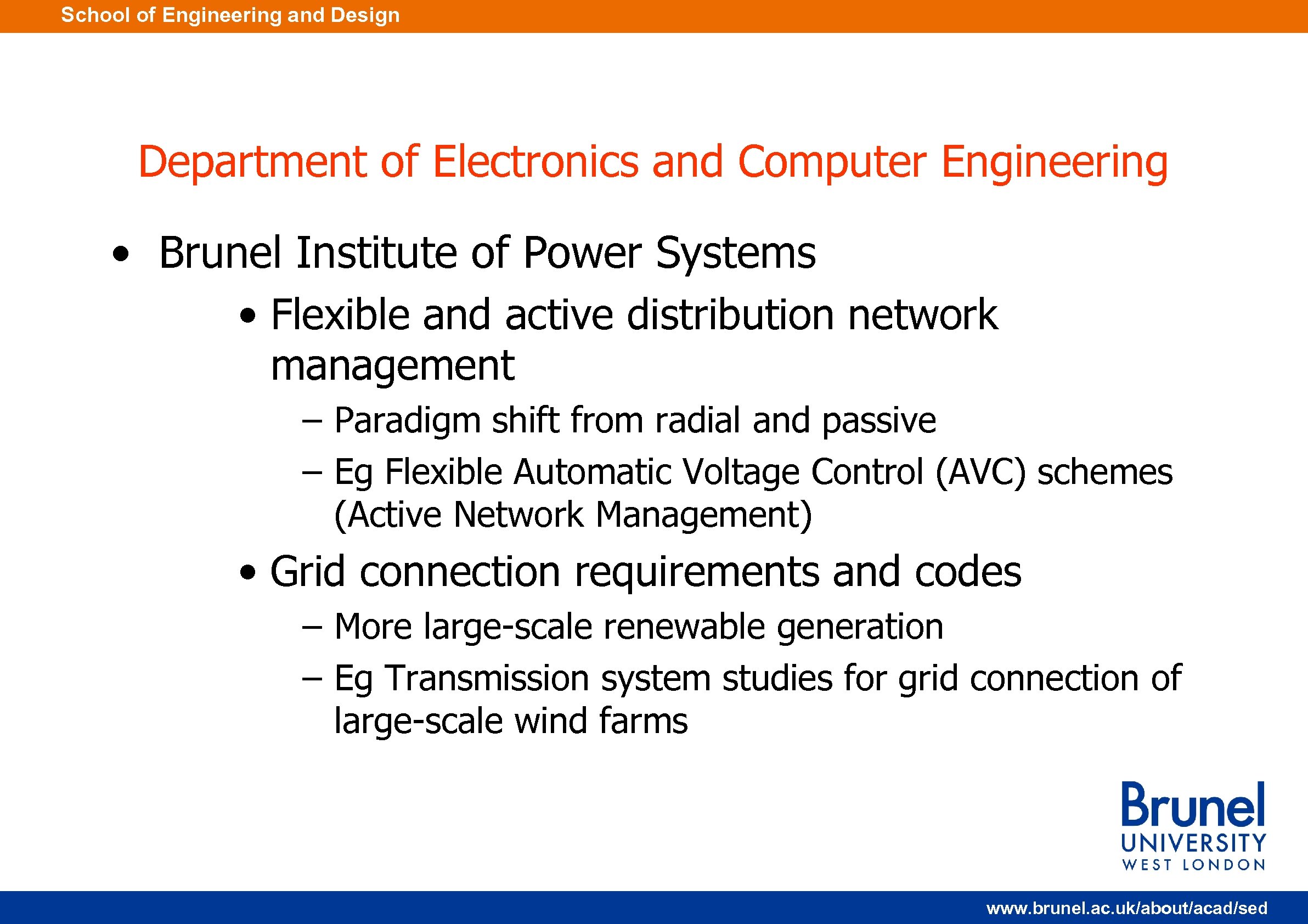 School of Engineering and Design

Department of Electronics and Computer Engineering

• Brunel Institute of Power Systems

• Flexible and active distribution network management

– Paradigm shift from radial and passive

– Eg Flexible Automatic Voltage Control (AVC) schemes (Active Network Management)

• Grid connection requirements and codes

– More large-scale renewable generation

– Eg Transmission system studies for grid connection of large-scale wind farms

Brunel
UNIVERSITY
WEST LONDON

www.brunel.ac.uk/about/acad/sed